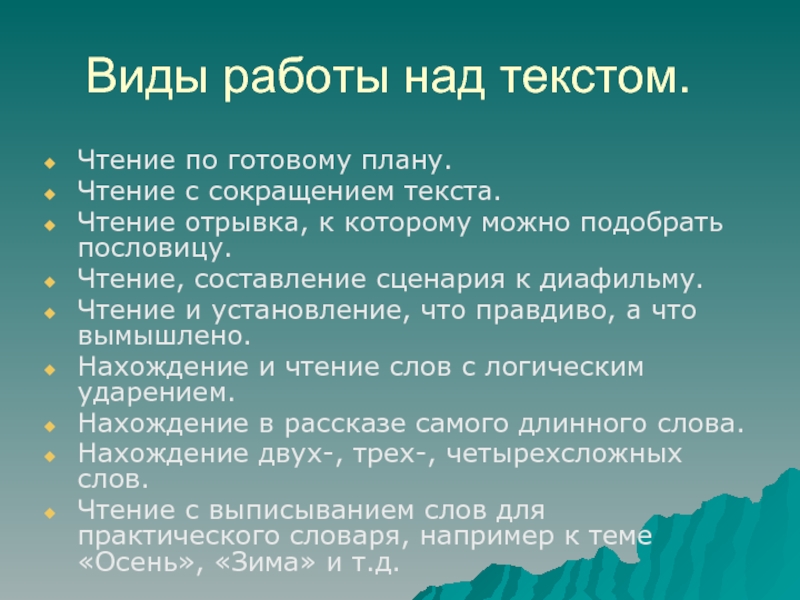 Виды работы над текстом.

- Чтение по готовому плану.
- Чтение с сокращением текста.
- Чтение отрывка, к которому можно подобрать пословицу.
- Чтение, составление сценария к диафильму.
- Чтение и установление, что правдиво, а что вымышлено.
- Нахождение и чтение слов с логическим ударением.
- Нахождение в рассказе самого длинного слова.
- Нахождение двух-, трех-, четырехсложных слов.
- Чтение с выписыванием слов для практического словаря, например к теме «Осень», «Зима» и т.д.